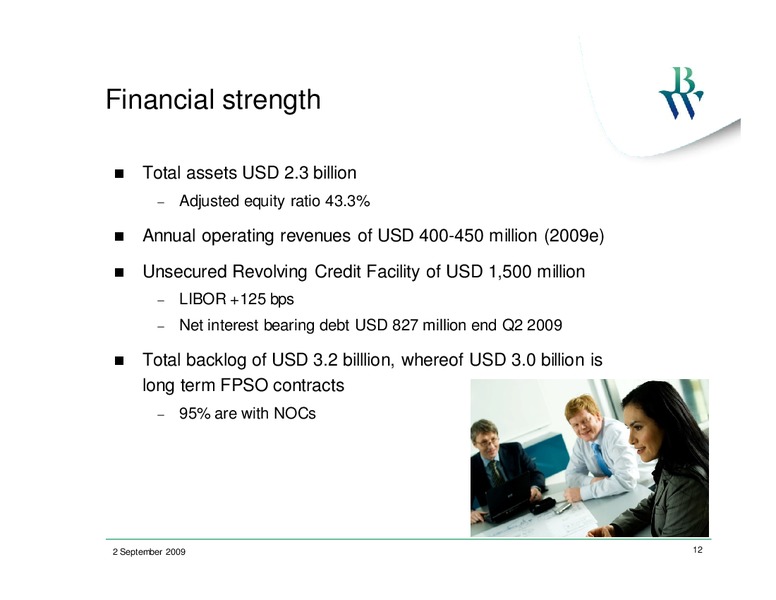 Financial strength

BW

■ Total assets USD 2.3 billion

– Adjusted equity ratio 43.3%

■ Annual operating revenues of USD 400-450 million (2009e)

■ Unsecured Revolving Credit Facility of USD 1,500 million

– LIBOR +125 bps

– Net interest bearing debt USD 827 million end Q2 2009

■ Total backlog of USD 3.2 billlion, whereof USD 3.0 billion is long term FPSO contracts

– 95% are with NOCs

2 September 2009

12